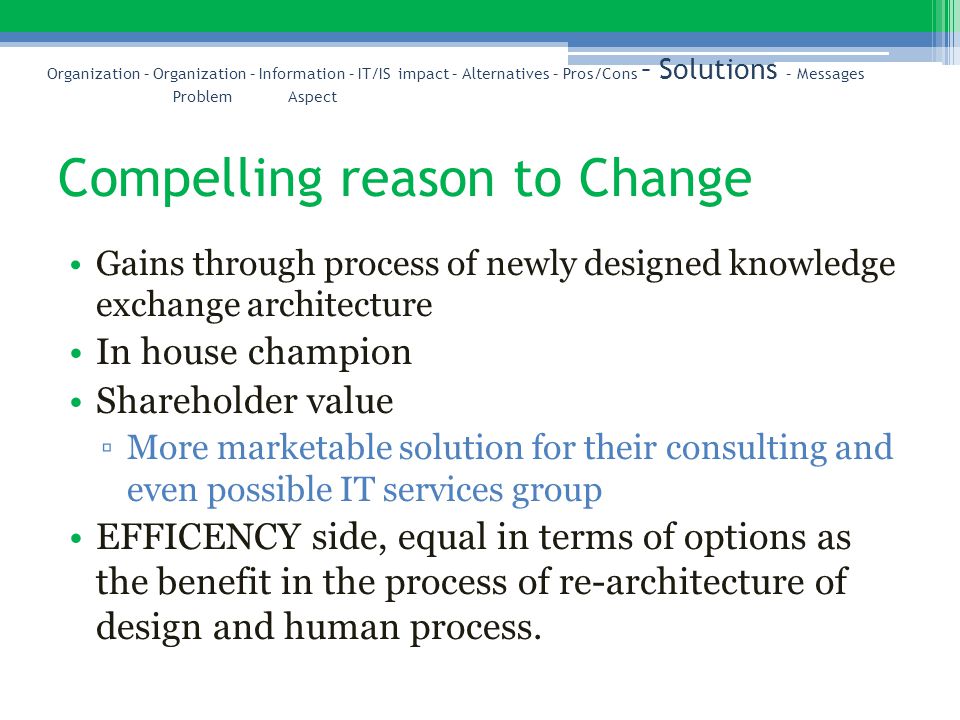 Organization – Organization – Information – IT/IS impact – Alternatives – Pros/Cons – Solutions – Messages
Problem Aspect

Compelling reason to Change

• Gains through process of newly designed knowledge exchange architecture
• In house champion
• Shareholder value
▫ More marketable solution for their consulting and even possible IT services group
• EFFICENCY side, equal in terms of options as the benefit in the process of re-architecture of design and human process.